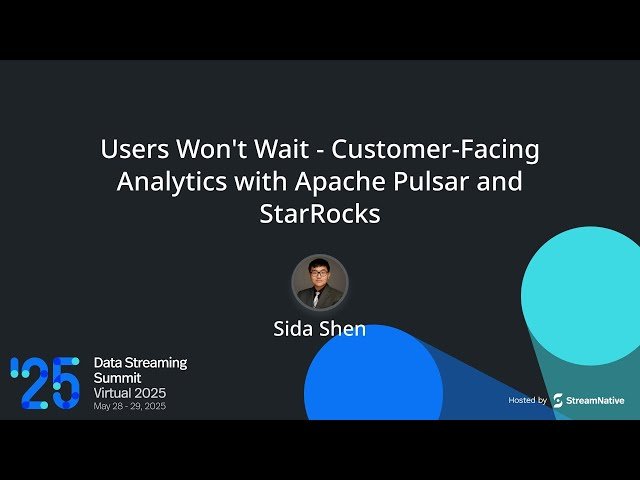 Users Won't Wait - Customer-Facing Analytics with Apache Pulsar and StarRocks

Sida Shen

'25

Data Streaming Summit Virtual 2025
May 28 - 29, 2025

Hosted by StreamNative